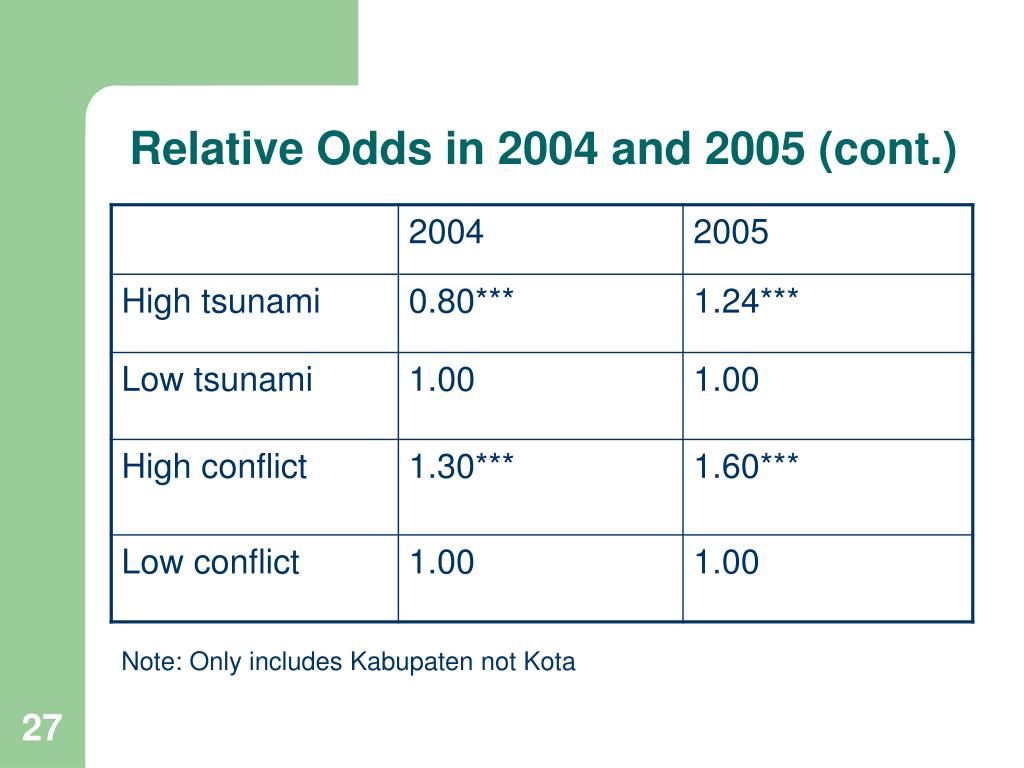 Relative Odds in 2004 and 2005 (cont.)

| | 2004 | 2005 |
|---|---|---|
| High tsunami | 0.80*** | 1.24*** |
| Low tsunami | 1.00 | 1.00 |
| High conflict | 1.30*** | 1.60*** |
| Low conflict | 1.00 | 1.00 |

Note: Only includes Kabupaten not Kota

27